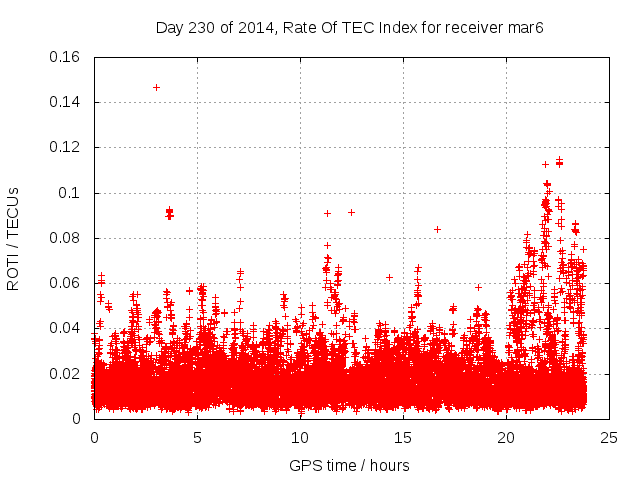 Day 230 of 2014, Rate Of TEC Index for receiver mar6

ROTI / TECUs

0.16
0.14
0.12
0.1
0.08
0.06
0.04
0.02
0

0
5
10
15
20
25

GPS time / hours